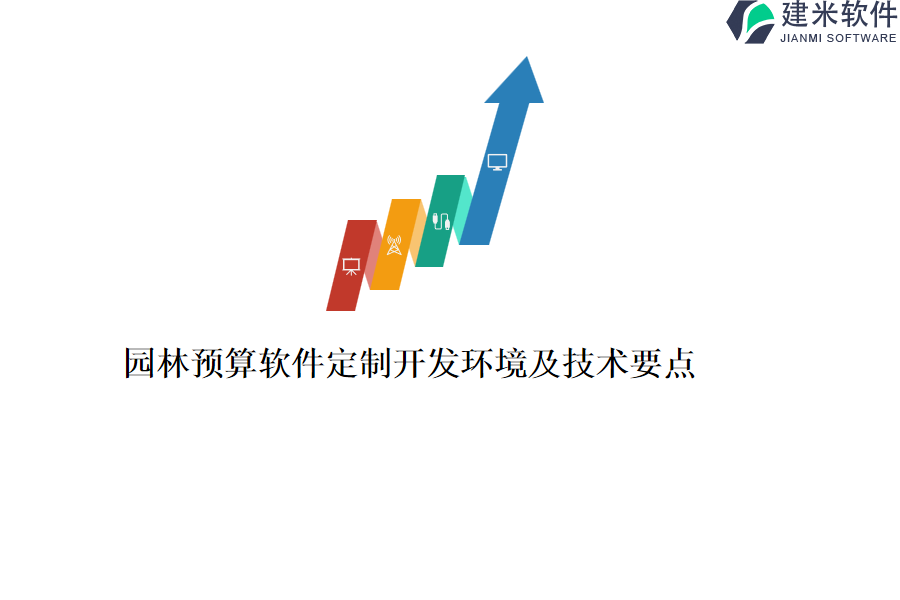 建米软件
JIANMI SOFTWARE

园林预算软件定制开发环境及技术要点